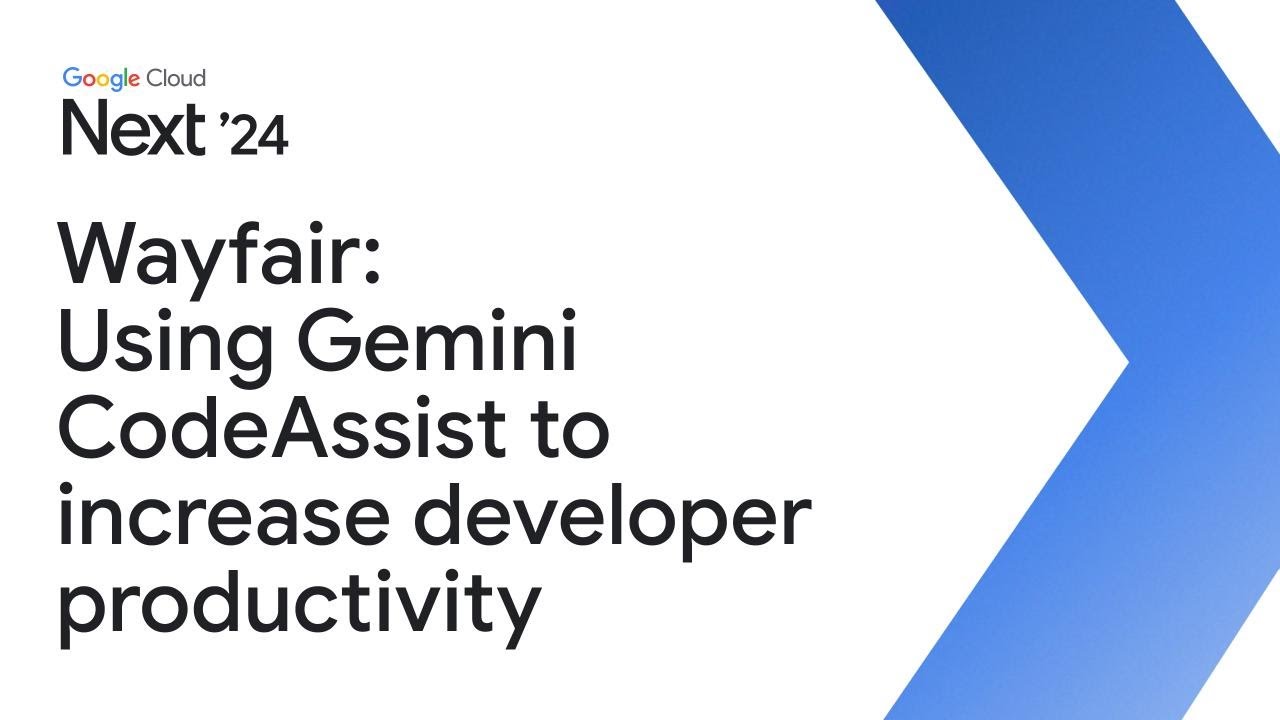 Google Cloud
Next '24

Wayfair:
Using Gemini CodeAssist to increase developer productivity